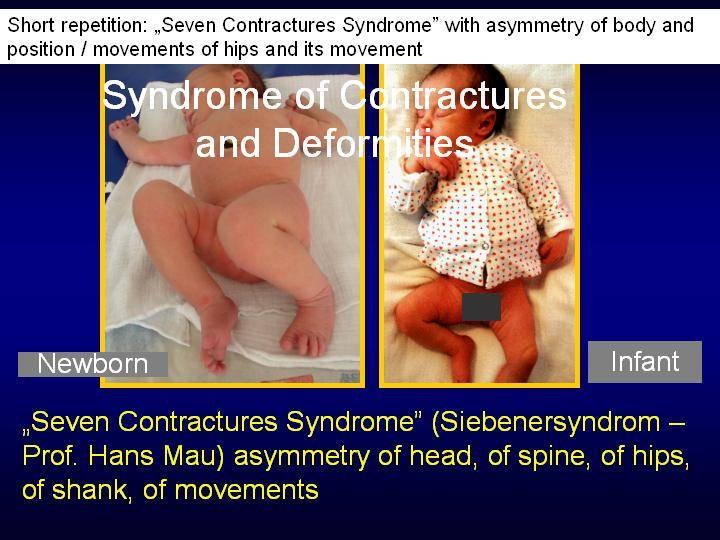 Short repetition: „Seven Contractures Syndrome" with asymmetry of body and position / movements of hips and its movement

Syndrome of Contractures and Deformities

Newborn

Infant

„Seven Contractures Syndrome" (Siebenersyndrom – Prof. Hans Mau) asymmetry of head, of spine, of hips, of shank, of movements